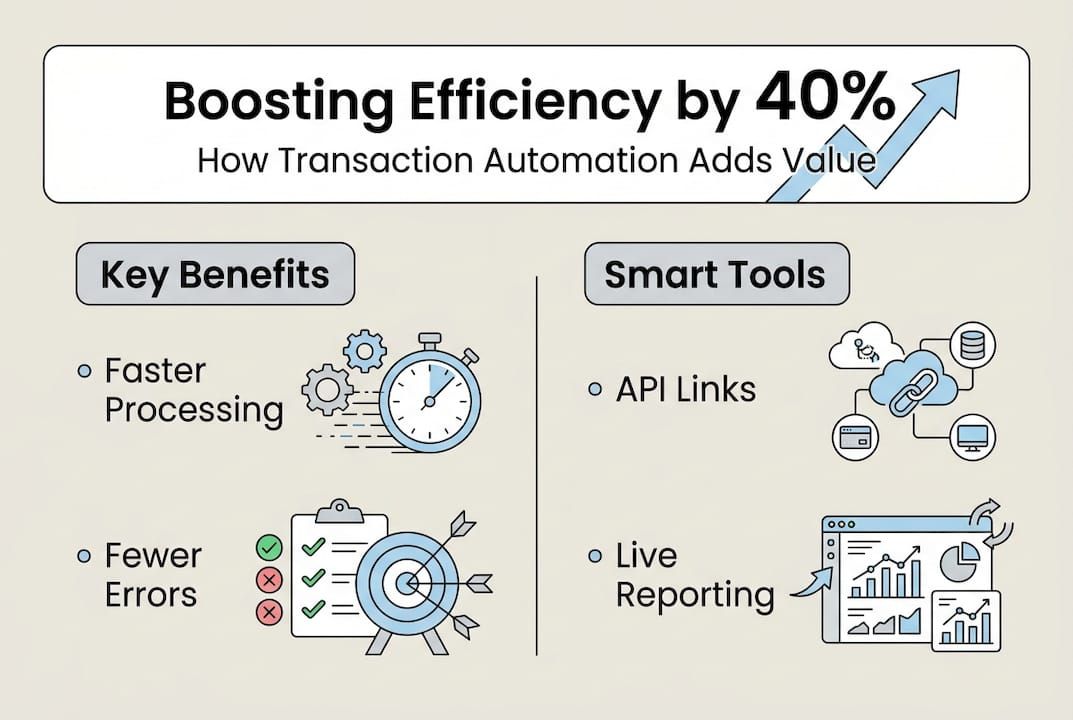 Boosting Efficiency by 40%
How Transaction Automation Adds Value

Key Benefits

Faster Processing

Fewer Errors

Smart Tools

API Links

Live Reporting